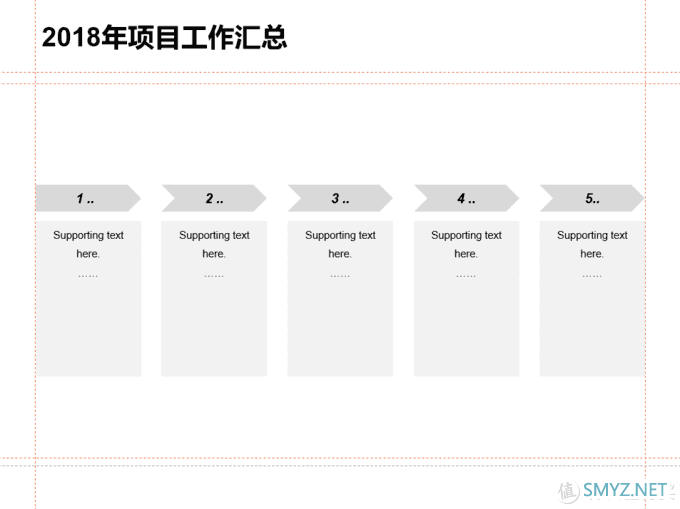 2018年项目工作汇总

1 ..

Supporting text here.

……

2 ..

Supporting text here.

……

3 ..

Supporting text here.

……

4 ..

Supporting text here.

……

5..

Supporting text here.

……

值 SMYZ.NET